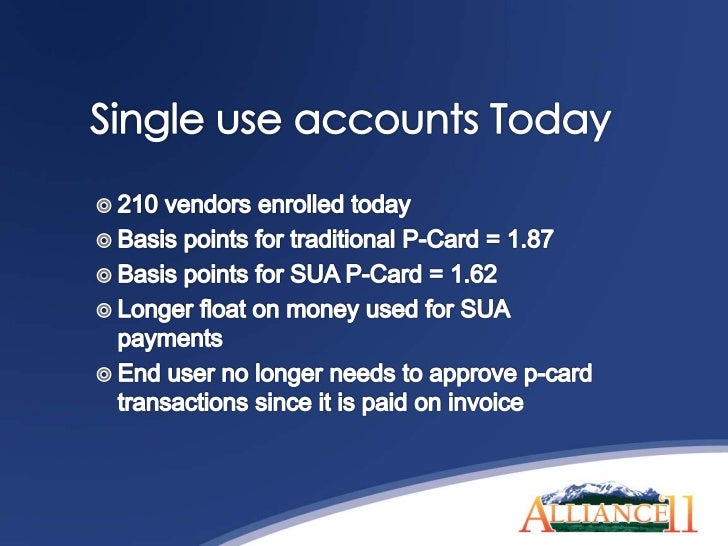 Single use accounts Today

◎ 210 vendors enrolled today
◎ Basis points for traditional P-Card = 1.87
◎ Basis points for SUA P-Card = 1.62
◎ Longer float on money used for SUA payments
◎ End user no longer needs to approve p-card transactions since it is paid on invoice

ALLIANCE 11